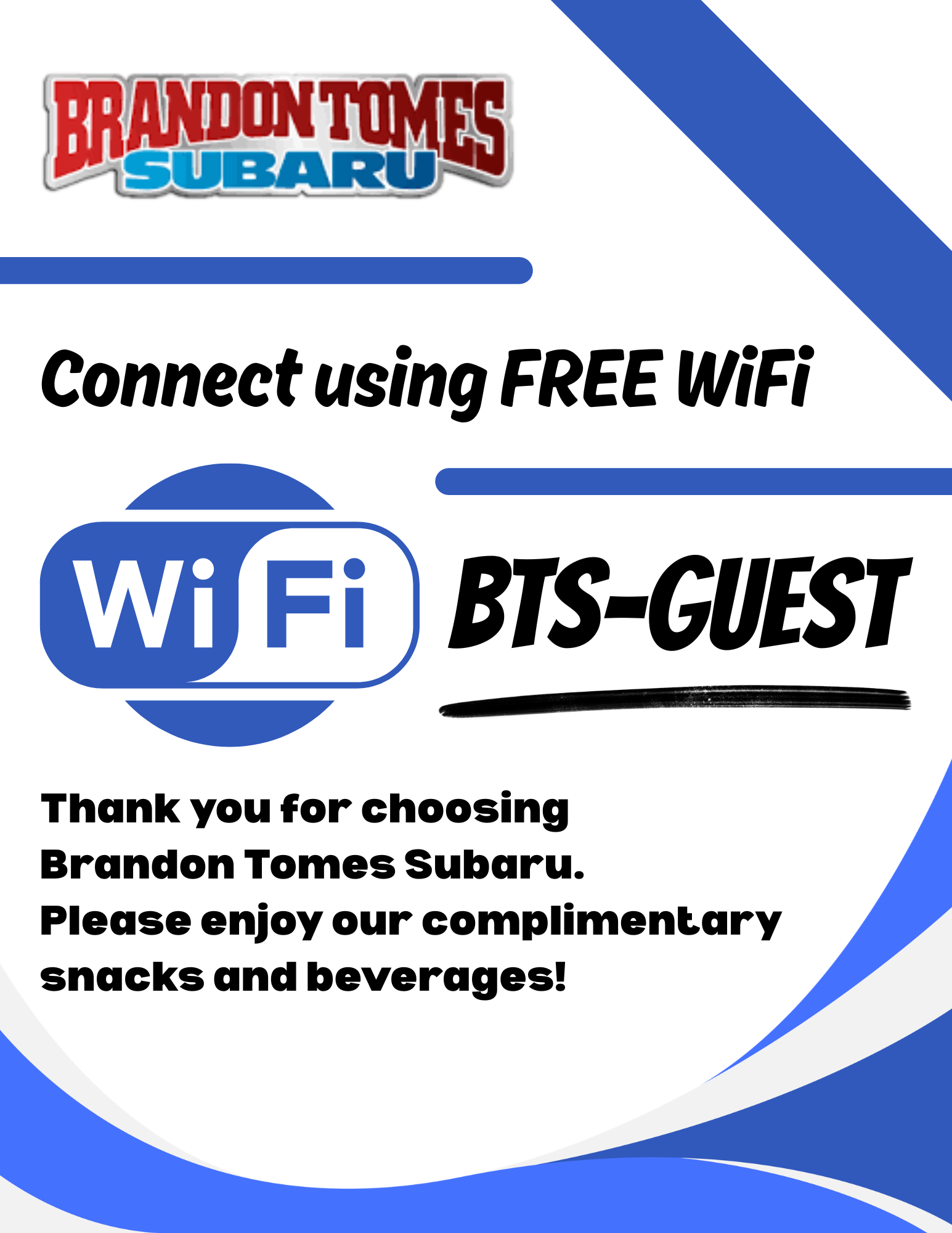 BRANDON TOMES
SUBARU

Connect using FREE WiFi

WiFi

BTS-GUEST

Thank you for choosing Brandon Tomes Subaru. Please enjoy our complimentary snacks and beverages!